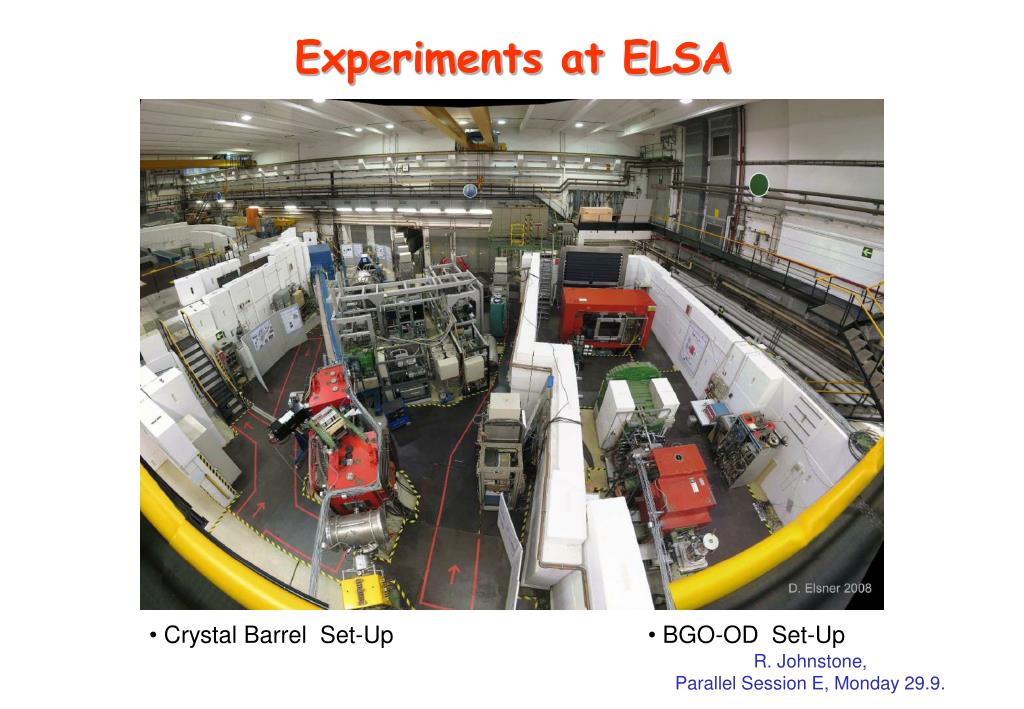 Experiments at ELSA

D. Elsner 2008

• Crystal Barrel Set-Up

• BGO-OD Set-Up
R. Johnstone,
Parallel Session E, Monday 29.9.